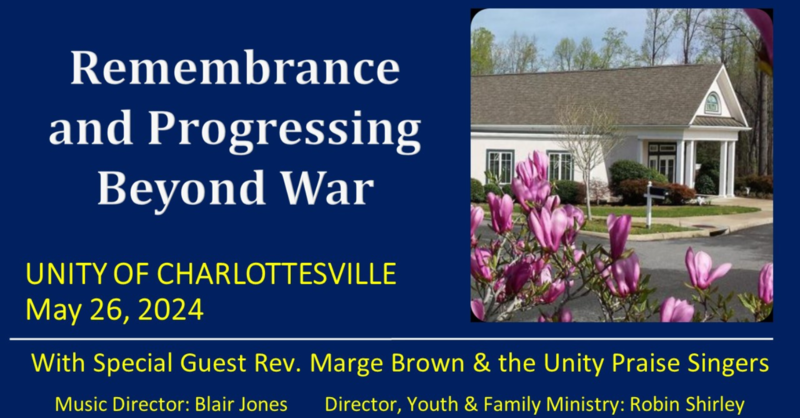 Remembrance and Progressing Beyond War

UNITY OF CHARLOTTESVILLE
May 26, 2024

With Special Guest Rev. Marge Brown & the Unity Praise Singers

Music Director: Blair Jones    Director, Youth & Family Ministry: Robin Shirley